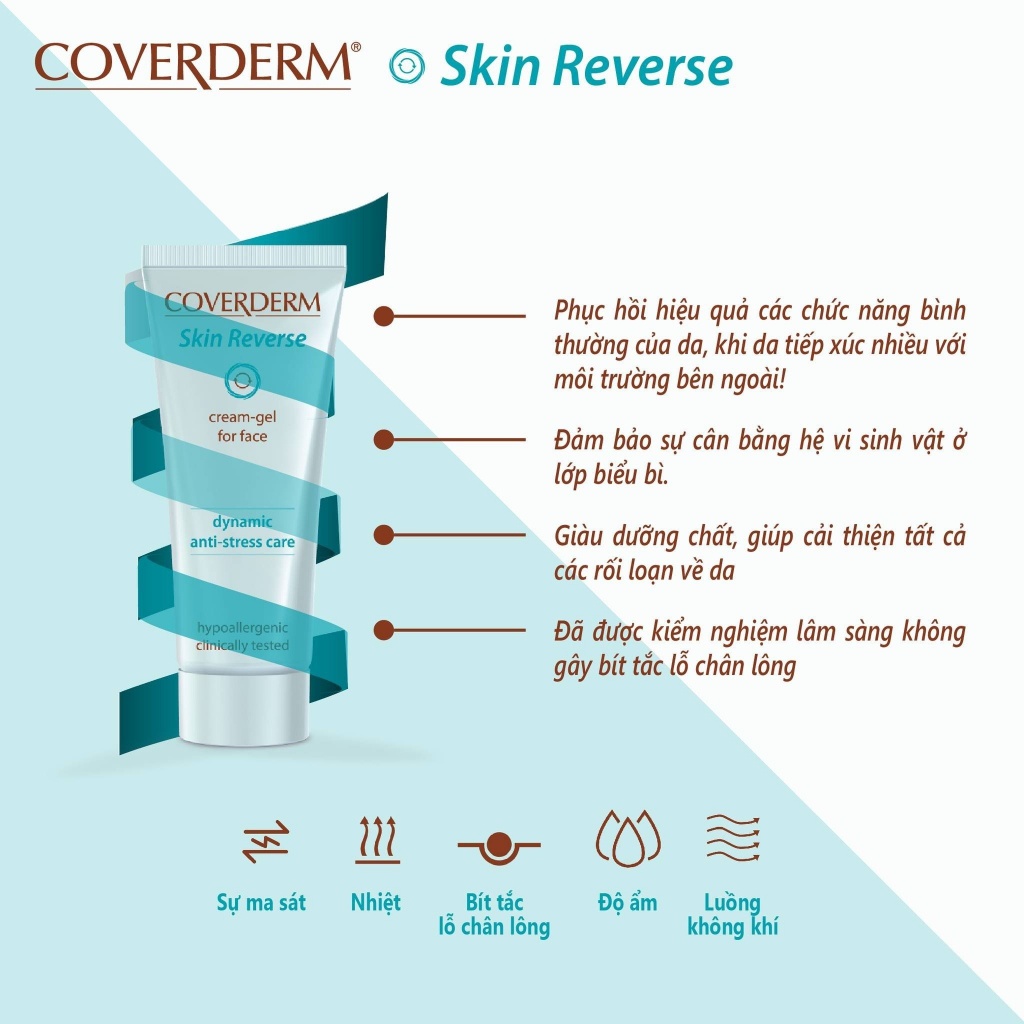 COVERDERM® Skin Reverse

COVERDERM
Skin Reverse
cream-gel for face
dynamic anti-stress care
hypoallergenic clinically tested

Phục hồi hiệu quả các chức năng bình thường của da, khi da tiếp xúc nhiều với môi trường bên ngoài!

Đảm bảo sự cân bằng hệ vi sinh vật ở lớp biểu bì.

Giàu dưỡng chất, giúp cải thiện tất cả các rối loạn về da

Đã được kiểm nghiệm lâm sàng không gây bít tắc lỗ chân lông

Sự ma sát

Nhiệt

Bít tắc lỗ chân lông

Độ ẩm

Luồng không khí